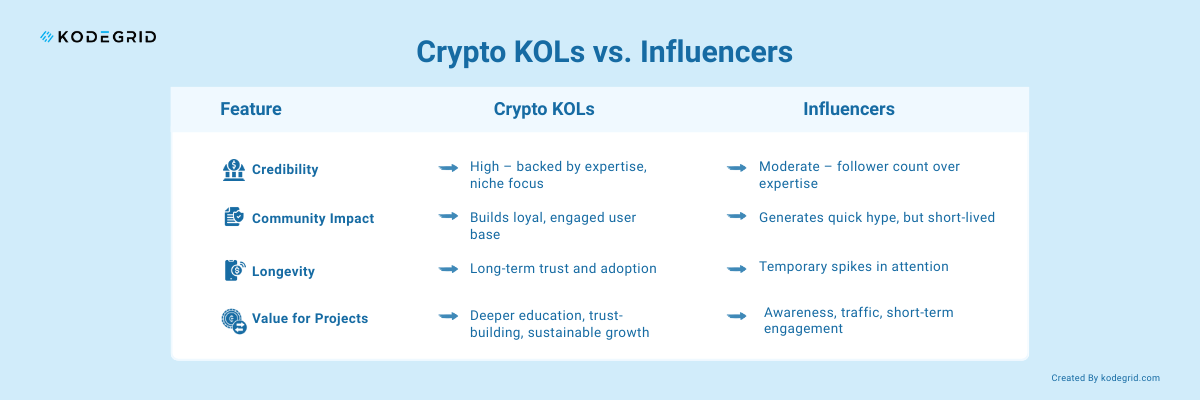 KODEGRID

Crypto KOLs vs. Influencers

| Feature | Crypto KOLs | Influencers |
|---|---|---|
| Credibility | High – backed by expertise, niche focus | Moderate – follower count over expertise |
| Community Impact | Builds loyal, engaged user base | Generates quick hype, but short-lived |
| Longevity | Long-term trust and adoption | Temporary spikes in attention |
| Value for Projects | Deeper education, trust-building, sustainable growth | Awareness, traffic, short-term engagement |

Created By kodegrid.com